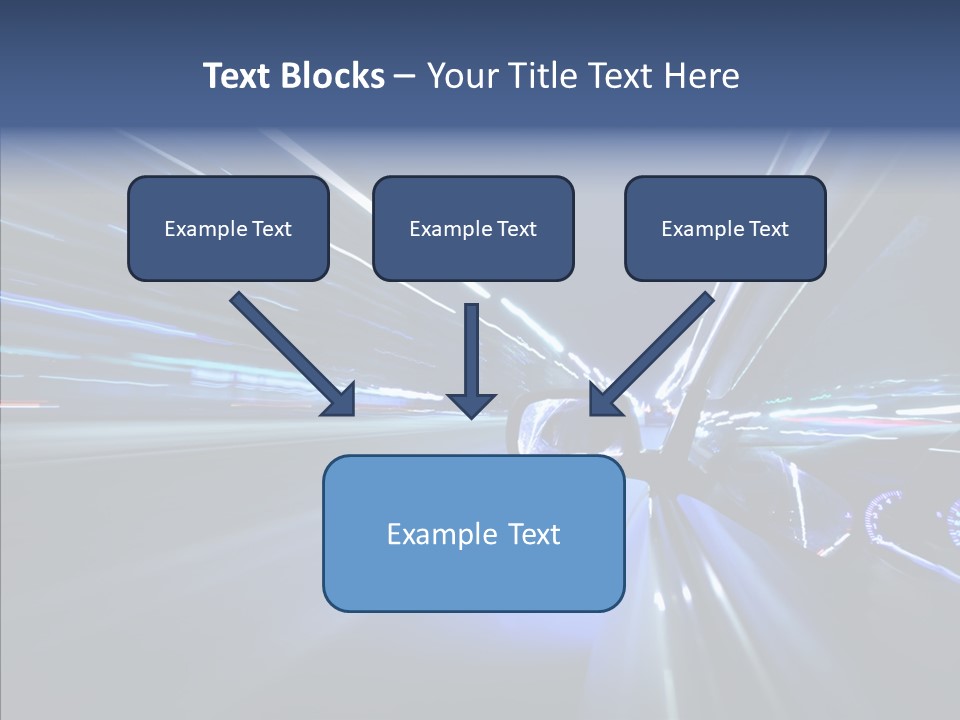 Text Blocks – Your Title Text Here

Example Text

Example Text

Example Text

Example Text